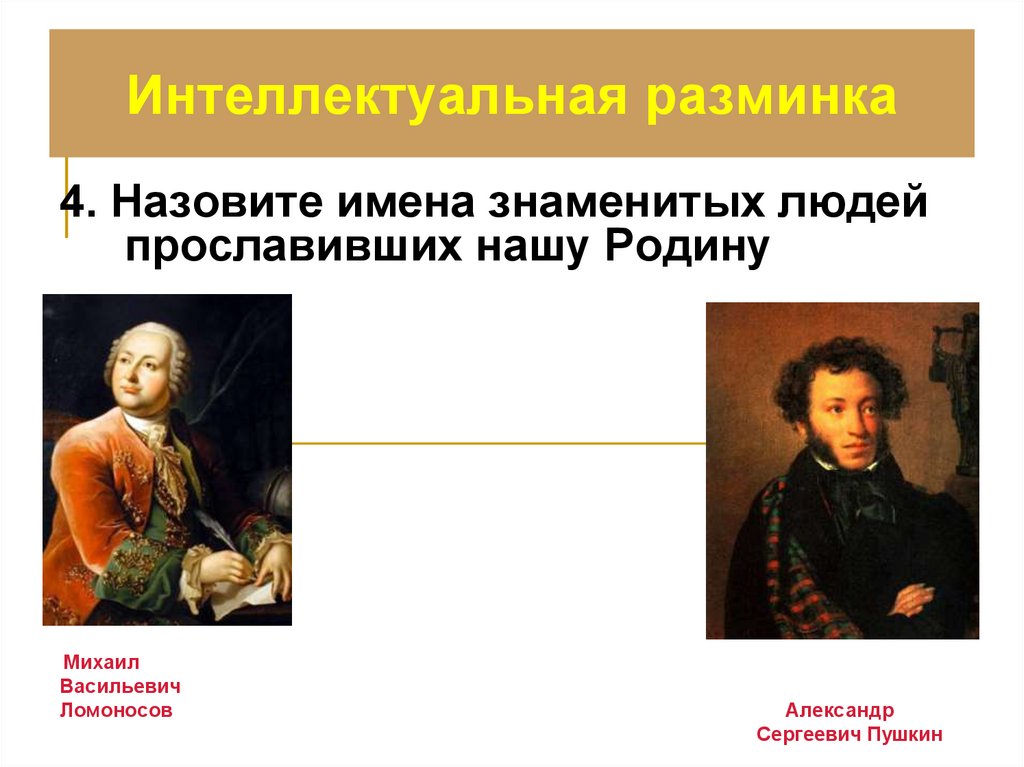 Интеллектуальная разминка

4. Назовите имена знаменитых людей прославивших нашу Родину

Михаил Васильевич Ломоносов

Александр Сергеевич Пушкин